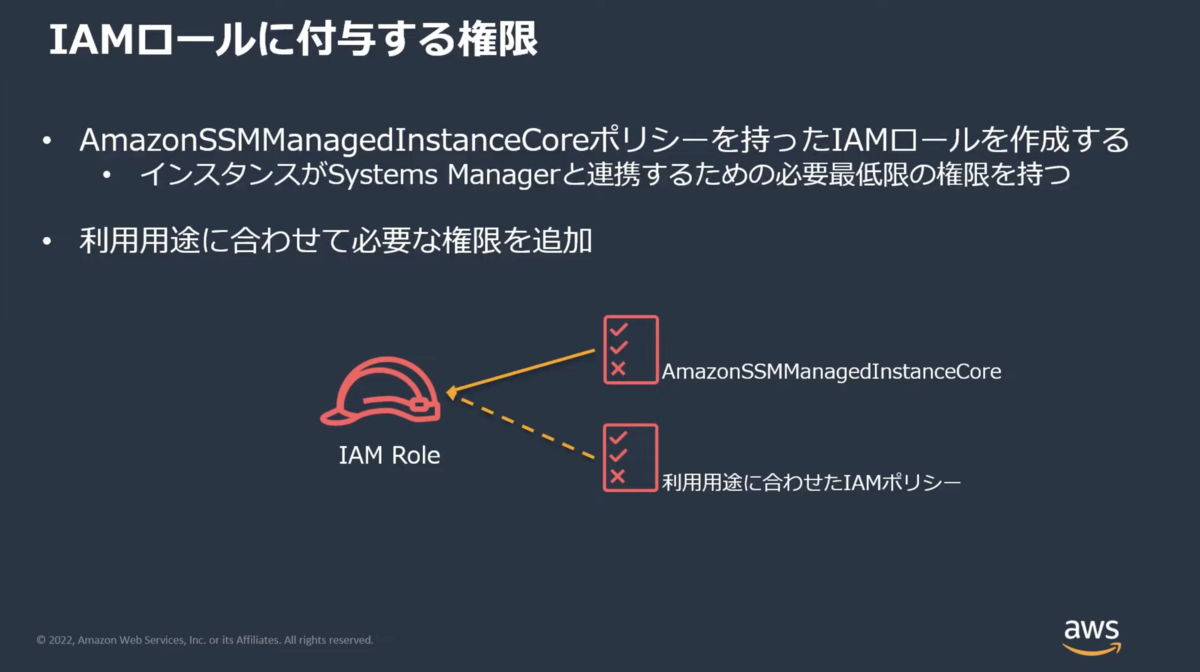 IAMロールに付与する権限

• AmazonSSMManagedInstanceCoreポリシーを持ったIAMロールを作成する
  • インスタンスがSystems Managerと連携するための必要最低限の権限を持つ

• 利用用途に合わせて必要な権限を追加

IAM Role

AmazonSSMManagedInstanceCore

利用用途に合わせたIAMポリシー

© 2022, Amazon Web Services, Inc. or its Affiliates. All rights reserved.

aws